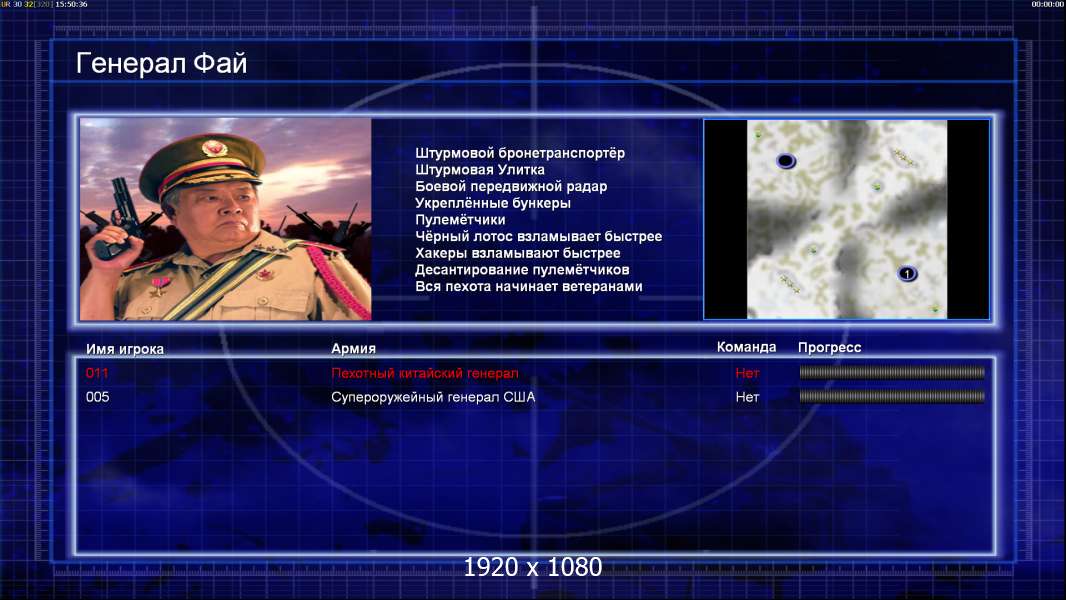 UR 30 32[320] 15:50:36

00:00:00

Генерал Фай

Штурмовой бронетранспортёр
Штурмовая Улитка
Боевой передвижной радар
Укреплённые бункеры
Пулемётчики
Чёрный лотос взламывает быстрее
Хакеры взламывают быстрее
Десантирование пулемётчиков
Вся пехота начинает ветеранами

1

| Имя игрока | Армия | Команда | Прогресс |
|---|---|---|---|
| 011 | Пехотный китайский генерал | Нет | |
| 005 | Супероружейный генерал США | Нет | |

1920 x 1080